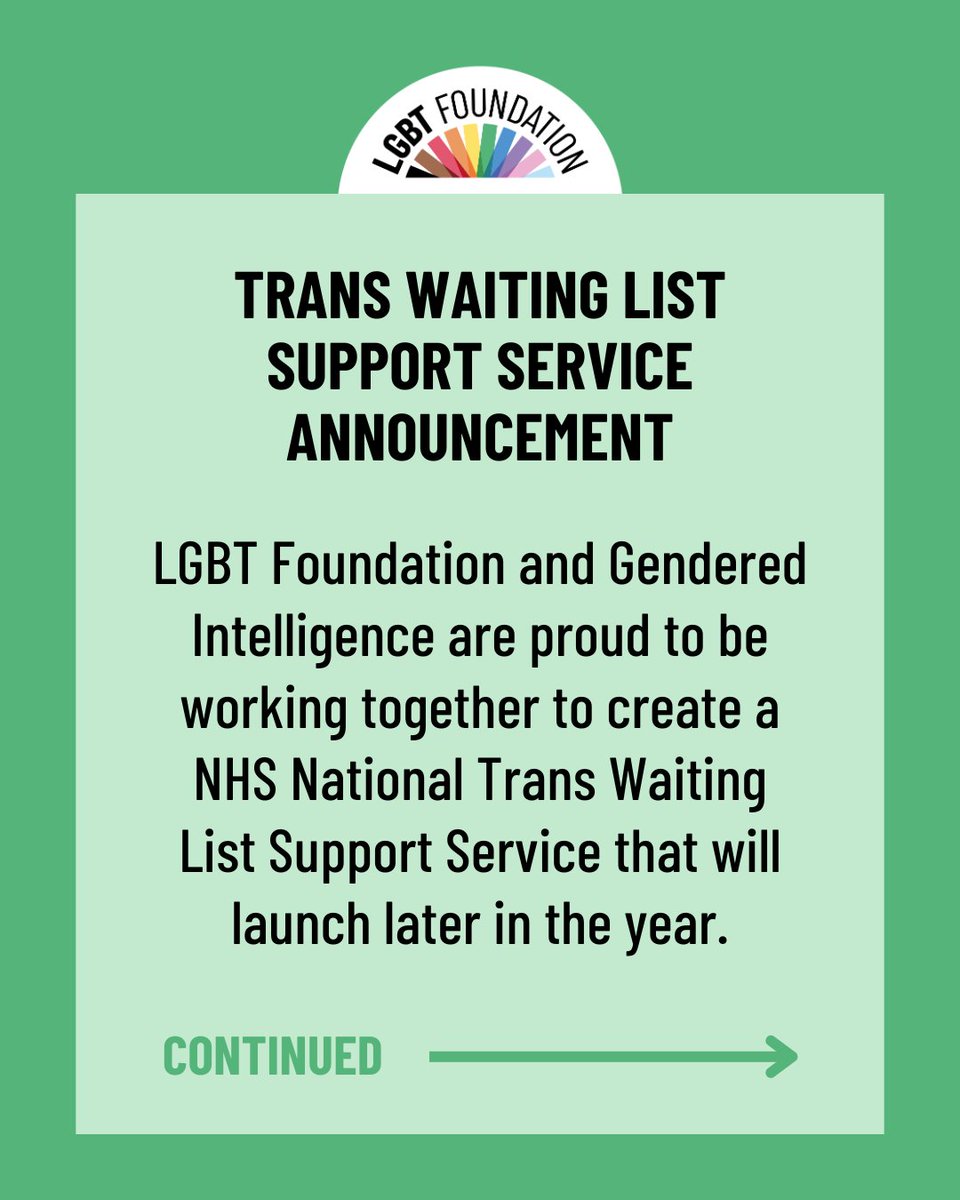 LGBT FOUNDATION

TRANS WAITING LIST SUPPORT SERVICE ANNOUNCEMENT

LGBT Foundation and Gendered Intelligence are proud to be working together to create a NHS National Trans Waiting List Support Service that will launch later in the year.

CONTINUED